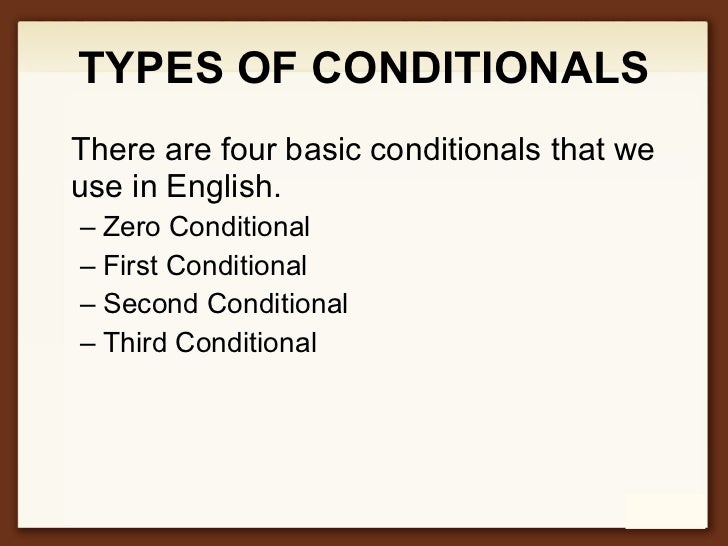 TYPES OF CONDITIONALS

There are four basic conditionals that we use in English.

– Zero Conditional
– First Conditional
– Second Conditional
– Third Conditional